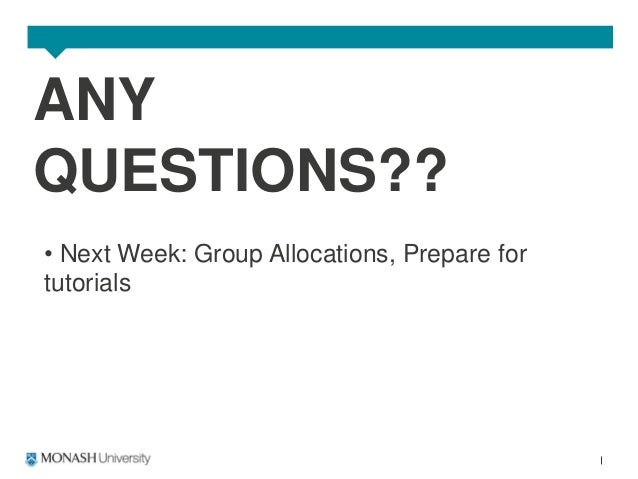 ANY QUESTIONS??

• Next Week: Group Allocations, Prepare for tutorials

MONASH University

1